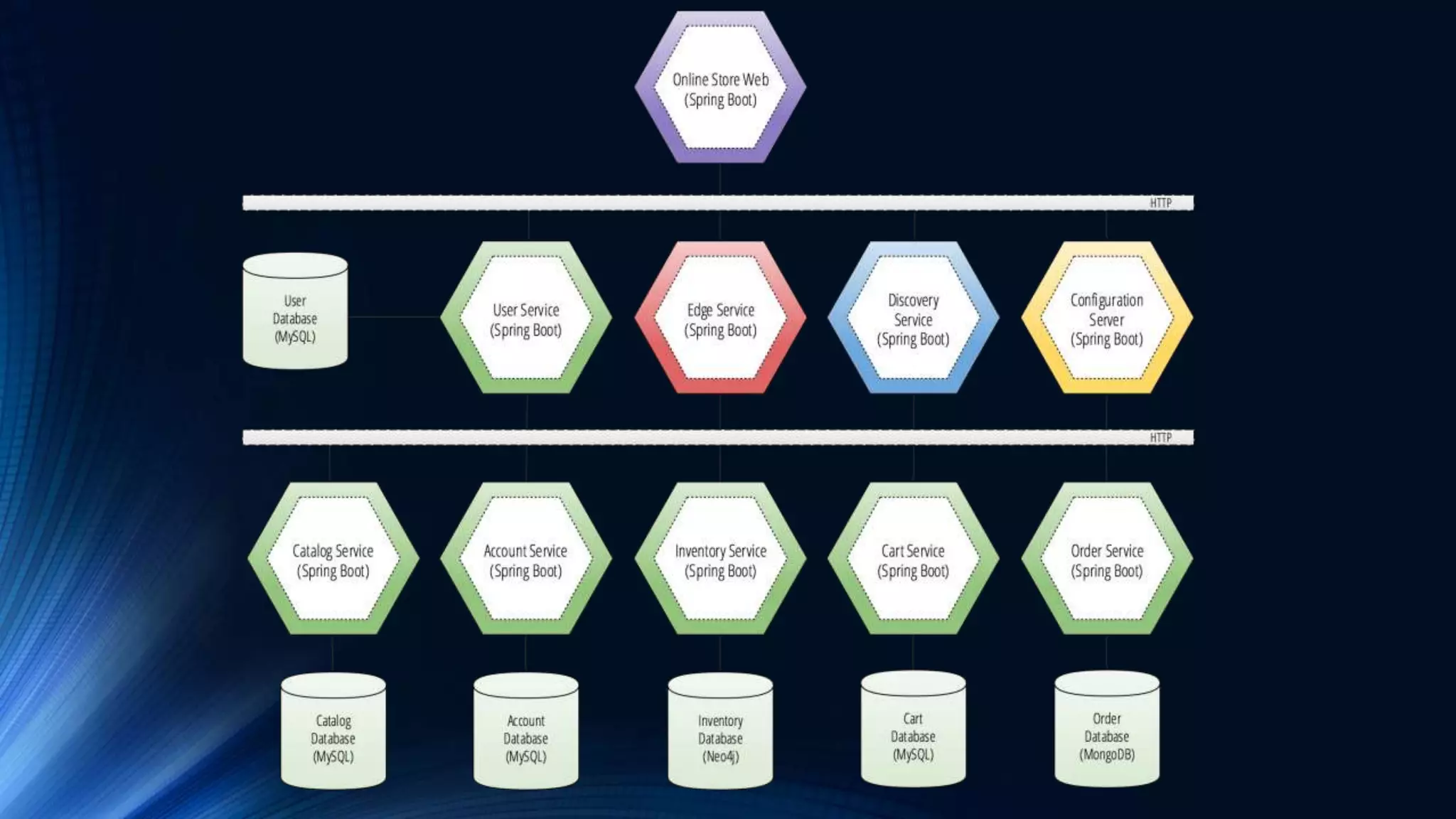 Online Store Web
(Spring Boot)

HTTP

User
Database
(MySQL)

User Service
(Spring Boot)

Edge Service
(Spring Boot)

Discovery
Service
(Spring Boot)

Configuration
Server
(Spring Boot)

HTTP

Catalog Service
(Spring Boot)

Account Service
(Spring Boot)

Inventory Service
(Spring Boot)

Cart Service
(Spring Boot)

Order Service
(Spring Boot)

Catalog
Database
(MySQL)

Account
Database
(MySQL)

Inventory
Database
(Neo4j)

Cart
Database
(MySQL)

Order
Database
(MongoDB)